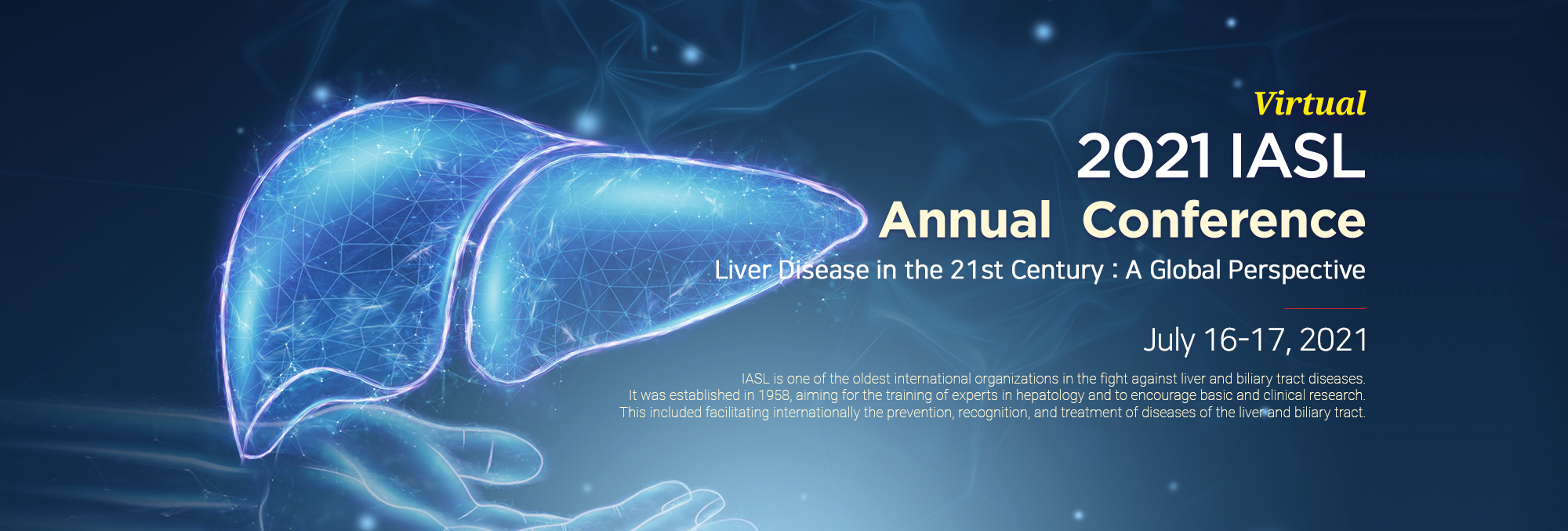 Virtual
2021 IASL
Annual Conference
Liver Disease in the 21st Century : A Global Perspective

July 16-17, 2021

IASL is one of the oldest international organizations in the fight against liver and biliary tract diseases. It was established in 1958, aiming for the training of experts in hepatology and to encourage basic and clinical research. This included facilitating internationally the prevention, recognition, and treatment of diseases of the liver and biliary tract.